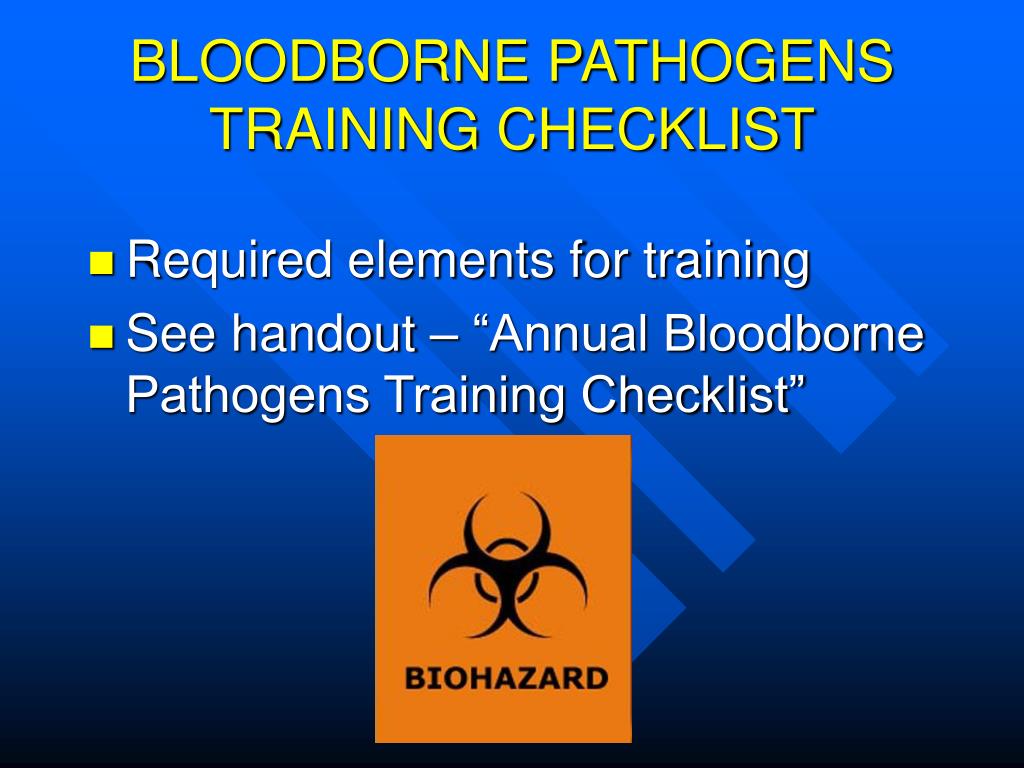 BLOODBORNE PATHOGENS TRAINING CHECKLIST

Required elements for training

See handout – “Annual Bloodborne Pathogens Training Checklist”

BIOHAZARD